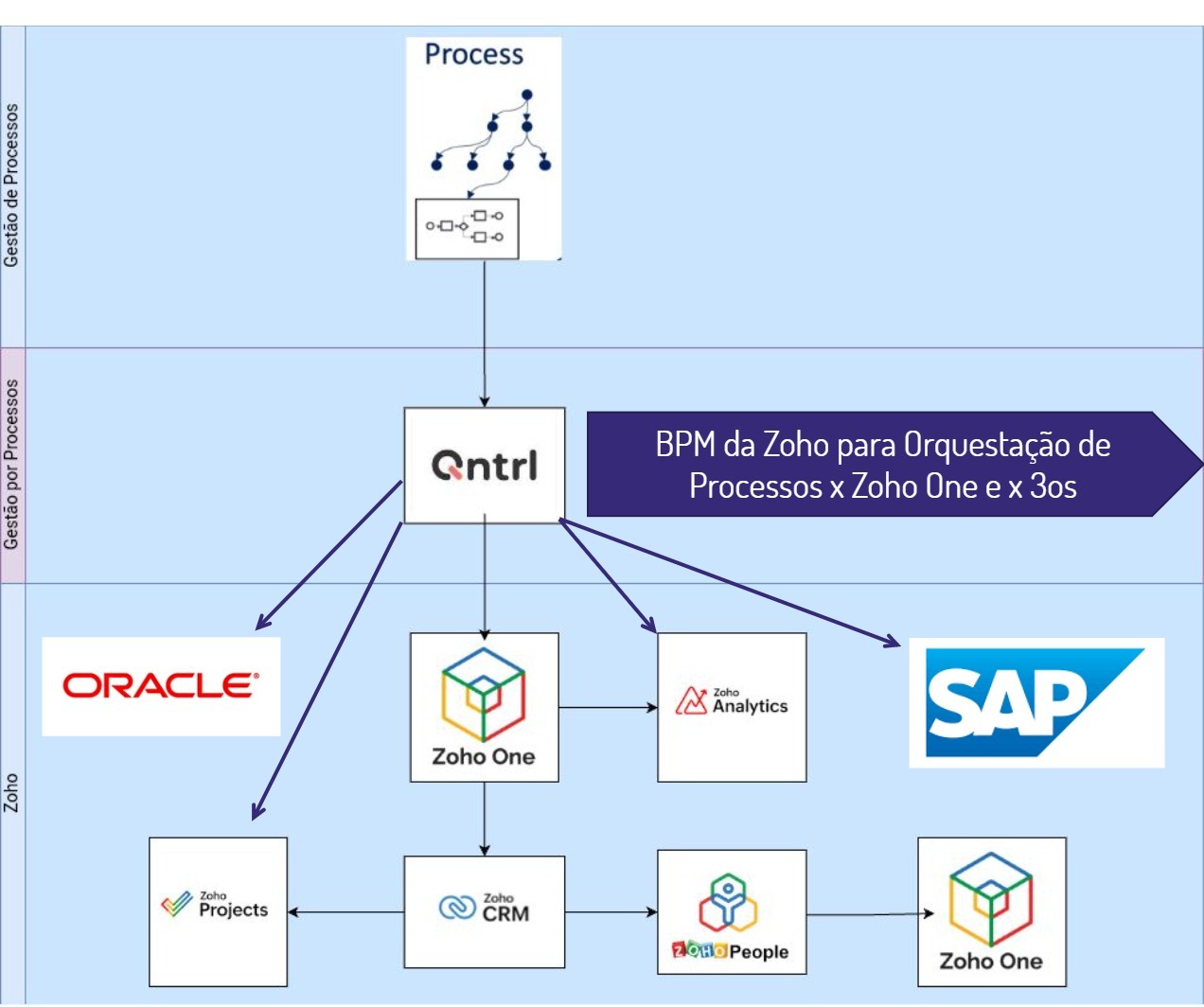 Gestão de Processos

Process

Gestão por Processos

Qntrl

BPM da Zoho para Orquestação de Processos x Zoho One e x 3os

Zoho

ORACLE

Zoho One

Zoho Analytics

SAP

Zoho Projects

Zoho CRM

ZOHO People

Zoho One